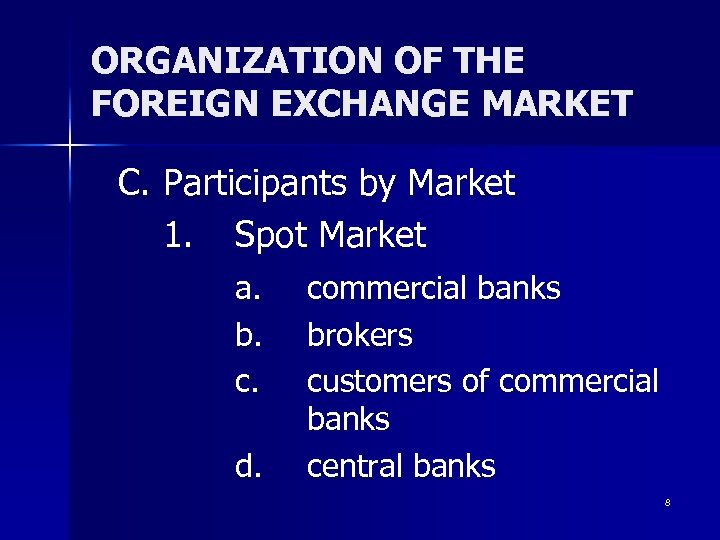 ORGANIZATION OF THE FOREIGN EXCHANGE MARKET

C. Participants by Market

1. Spot Market

a. commercial banks

b. brokers

c. customers of commercial banks

d. central banks

8